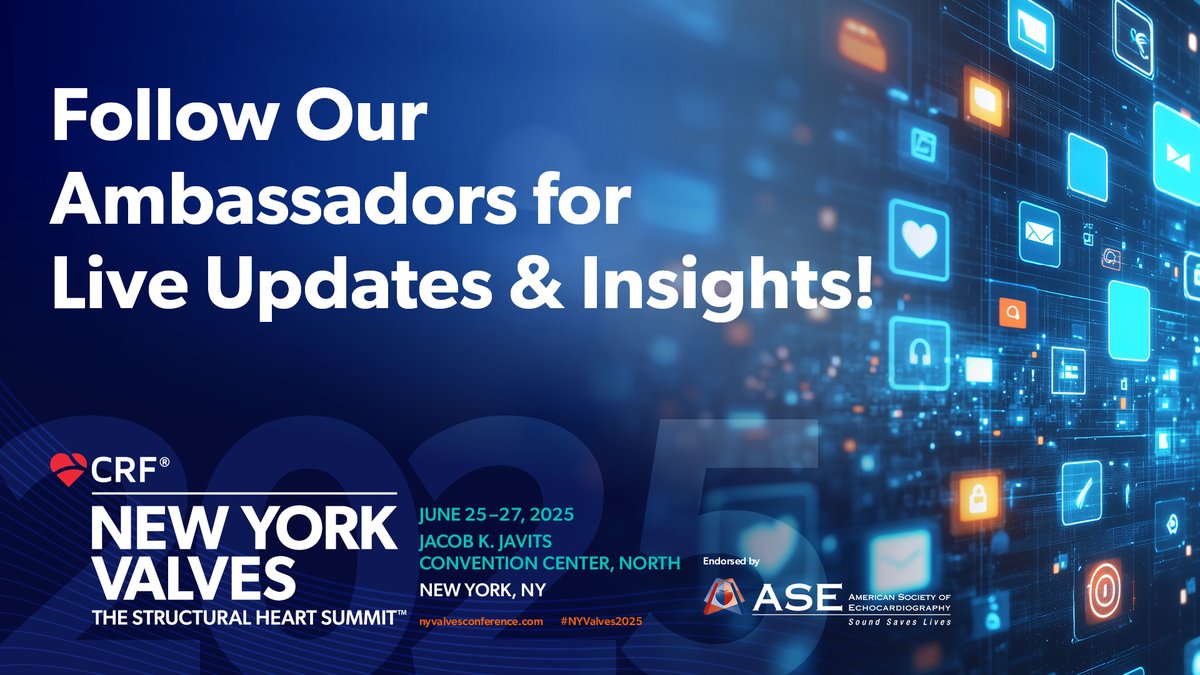 Follow Our Ambassadors for Live Updates & Insights!

2025

CRF®

NEW YORK VALVES
THE STRUCTURAL HEART SUMMIT™

JUNE 25–27, 2025
JACOB K. JAVITS CONVENTION CENTER, NORTH
NEW YORK, NY

nyvalvesconference.com #NYValves2025

Endorsed by
ASE AMERICAN SOCIETY OF ECHOCARDIOGRAPHY
Sound Saves Lives